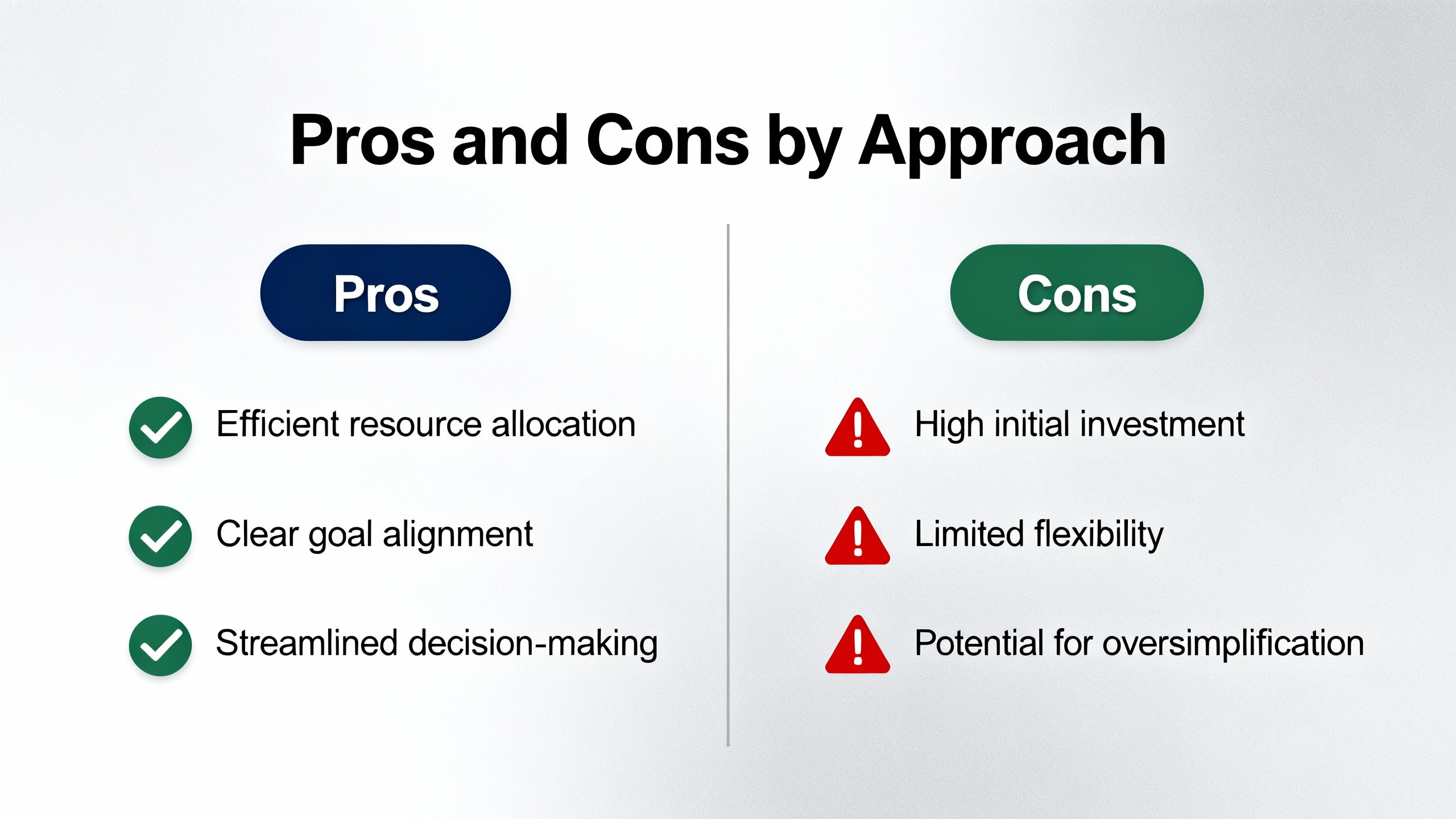 Pros and Cons by Approach

Pros

Efficient resource allocation

Clear goal alignment

Streamlined decision-making

Cons

High initial investment

Limited flexibility

Potential for oversimplification